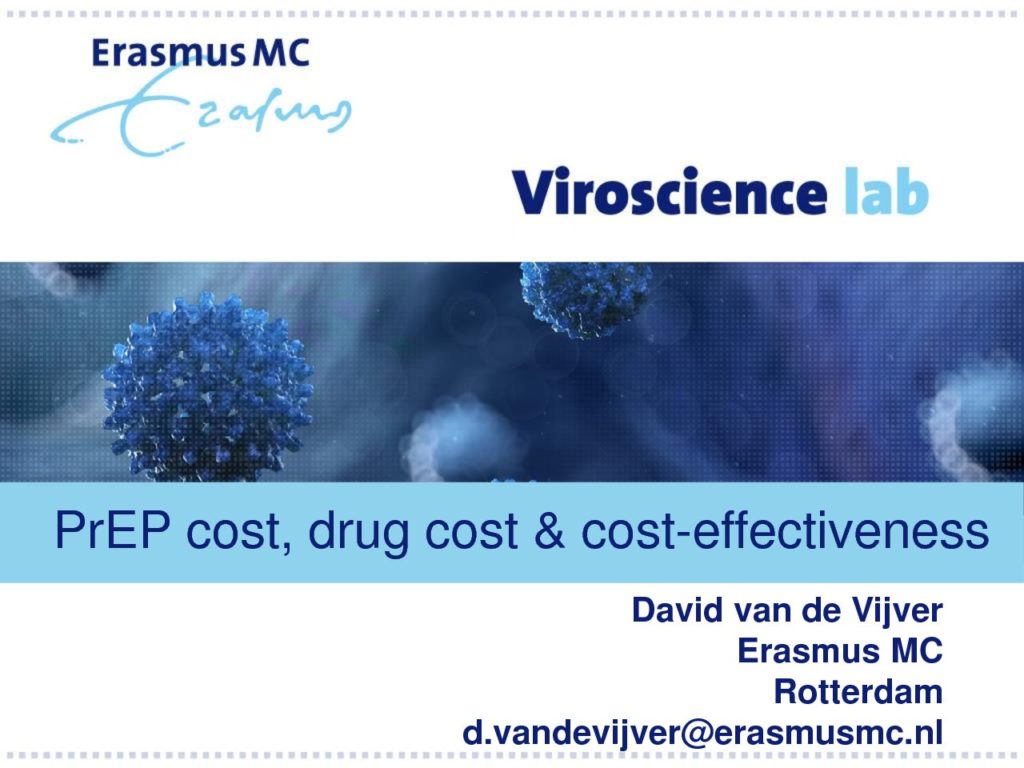 Erasmus MC
Erasmus

Viroscience lab

PrEP cost, drug cost & cost-effectiveness

David van de Vijver
Erasmus MC
Rotterdam
d.vandevijver@erasmusmc.nl